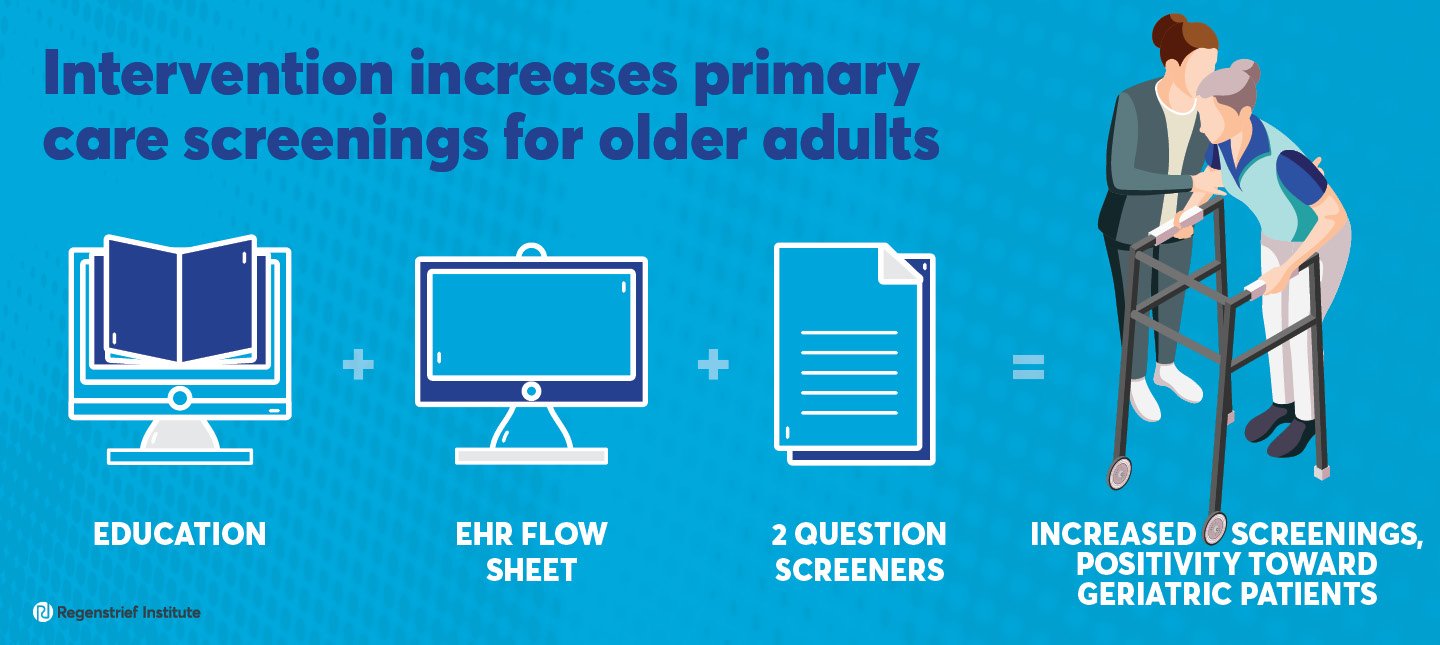 Intervention increases primary care screenings for older adults

EDUCATION

+

EHR FLOW SHEET

+

2 QUESTION SCREENERS

=

INCREASED SCREENINGS, POSITIVITY TOWARD GERIATRIC PATIENTS

Regenstrief Institute